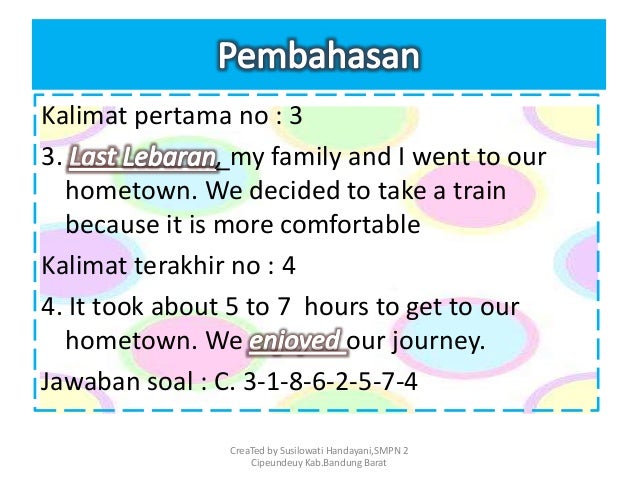 Pembahasan

Kalimat pertama no : 3

3. Last Lebaran, my family and I went to our hometown. We decided to take a train because it is more comfortable

Kalimat terakhir no : 4

4. It took about 5 to 7 hours to get to our hometown. We enjoyed our journey.

Jawaban soal : C. 3-1-8-6-2-5-7-4

CreaTed by Susilowati Handayani,SMPN 2 Cipeundeuy Kab.Bandung Barat